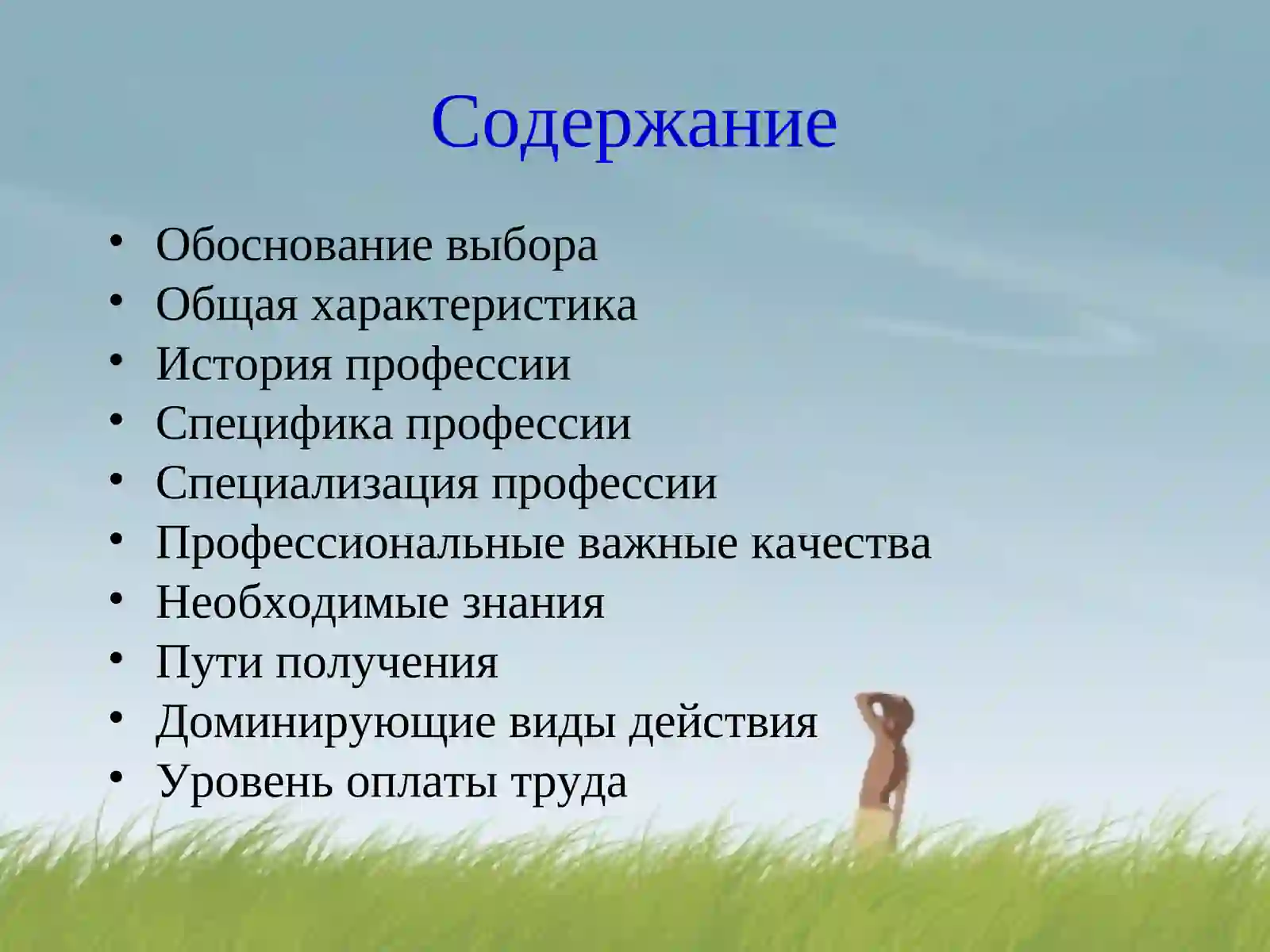 Содержание

• Обоснование выбора
• Общая характеристика
• История профессии
• Специфика профессии
• Специализация профессии
• Профессиональные важные качества
• Необходимые знания
• Пути получения
• Доминирующие виды действия
• Уровень оплаты труда